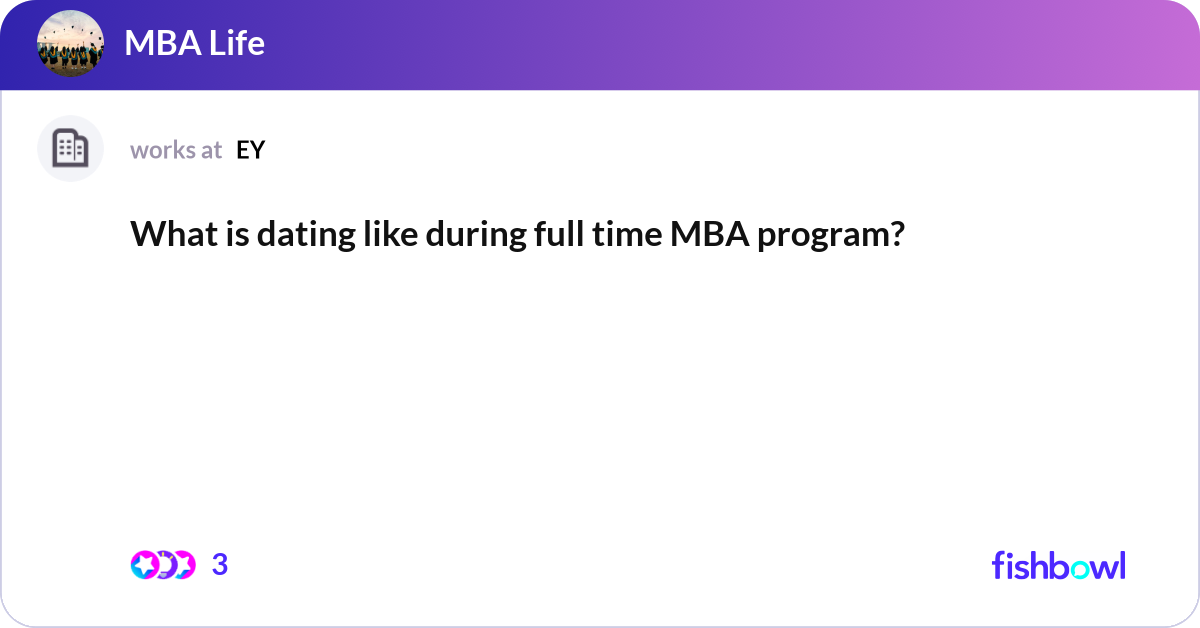 MBA Life

works at EY

What is dating like during full time MBA program?

3

fishbowl